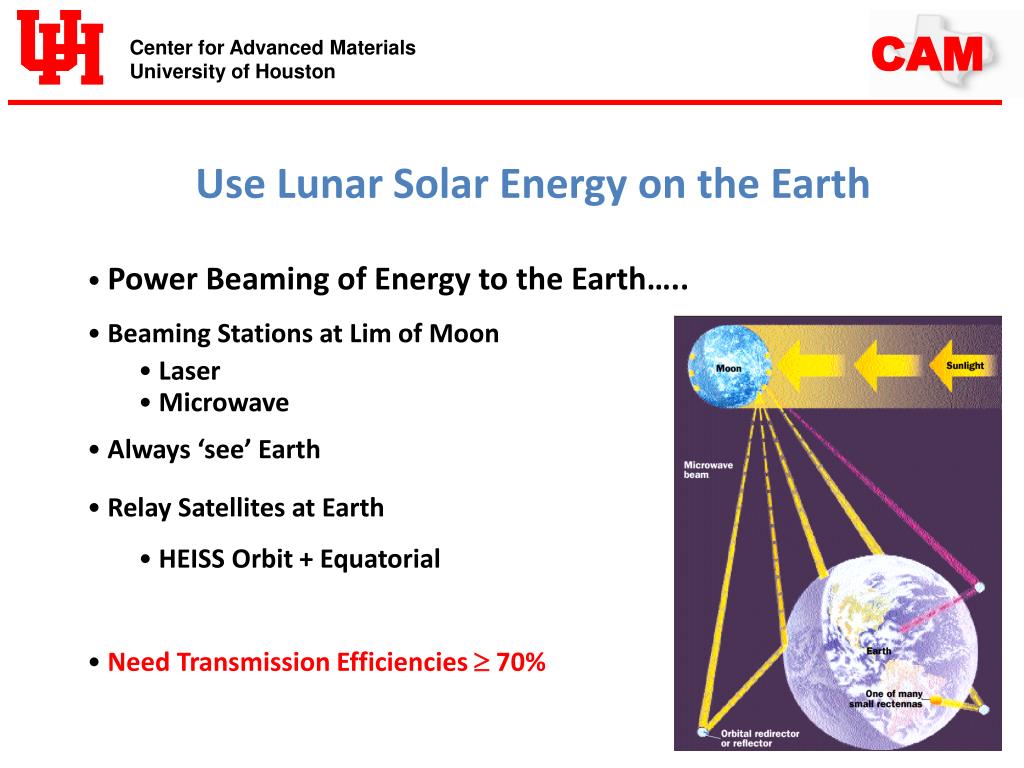 UH

Center for Advanced Materials
University of Houston

CAM

Use Lunar Solar Energy on the Earth

• Power Beaming of Energy to the Earth…..

• Beaming Stations at Lim of Moon
• Laser
• Microwave

• Always ‘see’ Earth

• Relay Satellites at Earth

• HEISS Orbit + Equatorial

• Need Transmission Efficiencies $\geq$ 70%

Moon

Sunlight

Microwave beam

Earth

One of many small rectennas

Orbital redirector or reflector